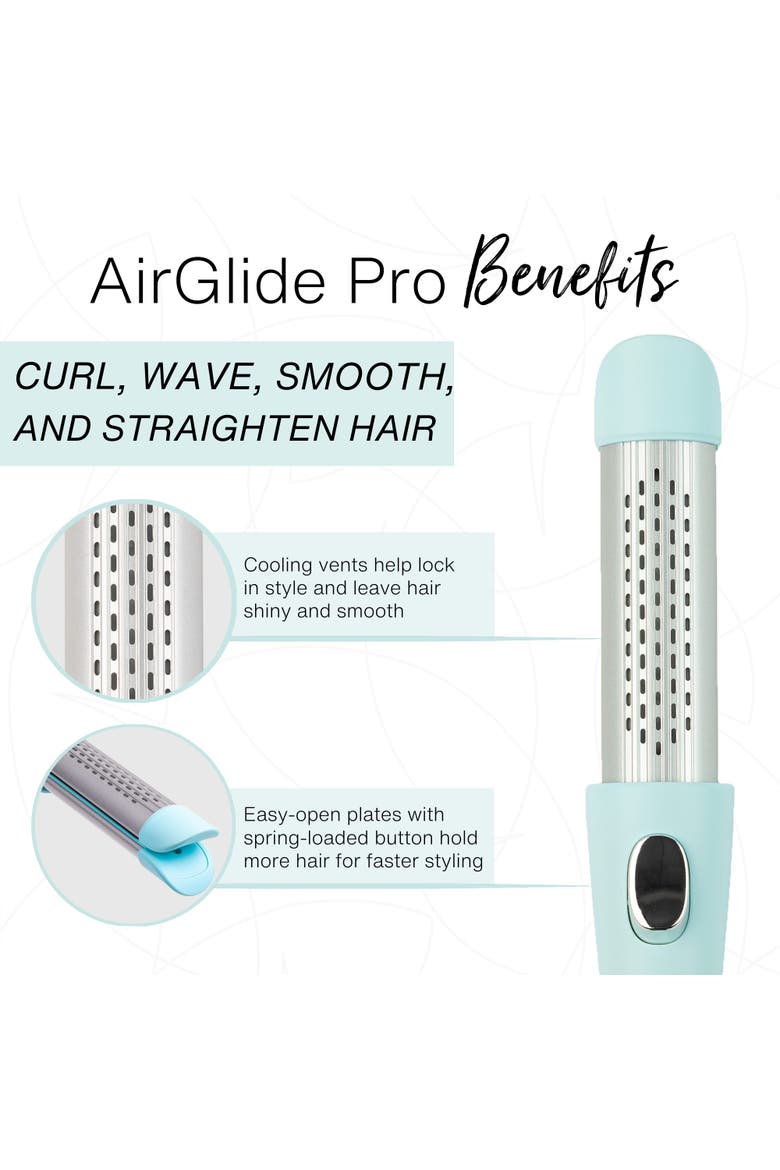 AirGlide Pro Benefits

CURL, WAVE, SMOOTH, AND STRAIGHTEN HAIR

Cooling vents help lock in style and leave hair shiny and smooth

Easy-open plates with spring-loaded button hold more hair for faster styling